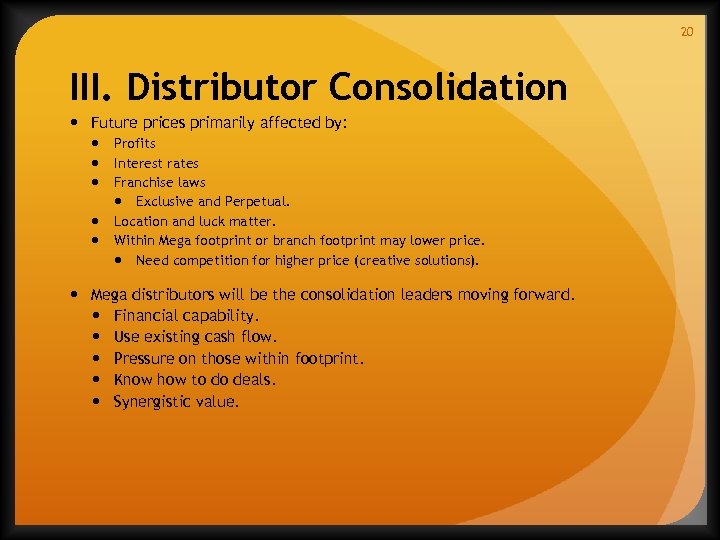 20

III. Distributor Consolidation

- Future prices primarily affected by:
  - Profits
  - Interest rates
  - Franchise laws
    - Exclusive and Perpetual.
  - Location and luck matter.
  - Within Mega footprint or branch footprint may lower price.
    - Need competition for higher price (creative solutions).
- Mega distributors will be the consolidation leaders moving forward.
  - Financial capability.
  - Use existing cash flow.
  - Pressure on those within footprint.
  - Know how to do deals.
  - Synergistic value.